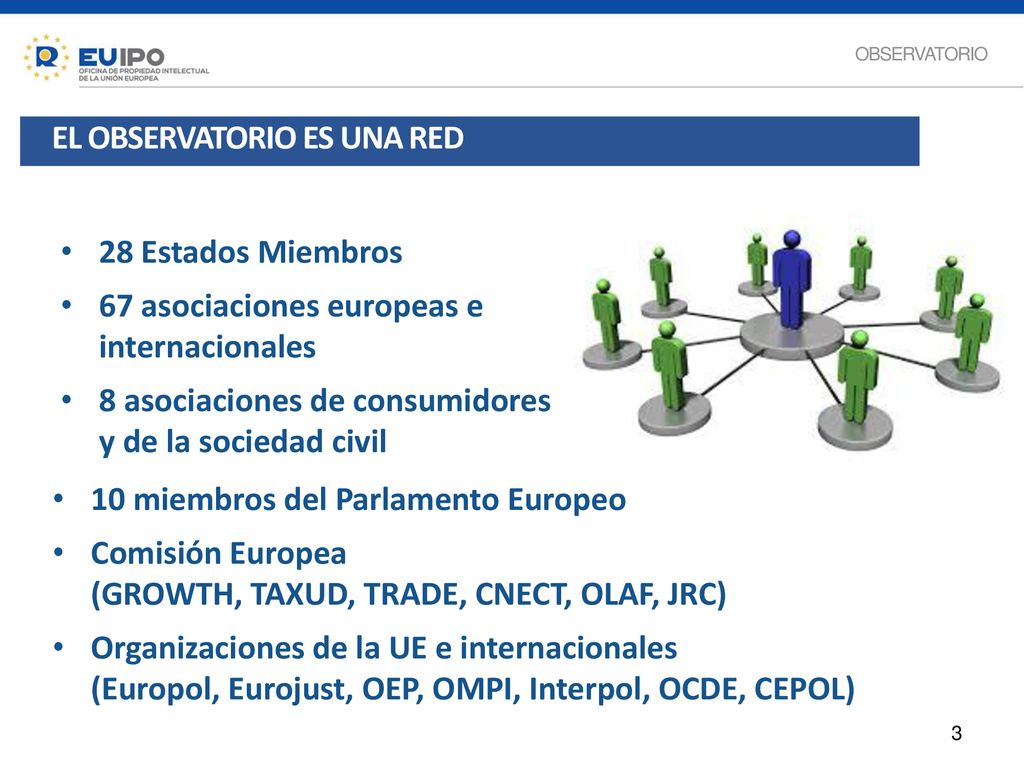 EUIPO
OFICINA DE PROPIEDAD INTELECTUAL DE LA UNIÓN EUROPEA

OBSERVATORIO

EL OBSERVATORIO ES UNA RED

• 28 Estados Miembros
• 67 asociaciones europeas e internacionales
• 8 asociaciones de consumidores y de la sociedad civil
• 10 miembros del Parlamento Europeo
• Comisión Europea (GROWTH, TAXUD, TRADE, CNECT, OLAF, JRC)
• Organizaciones de la UE e internacionales (Europol, Eurojust, OEP, OMPI, Interpol, OCDE, CEPOL)

3